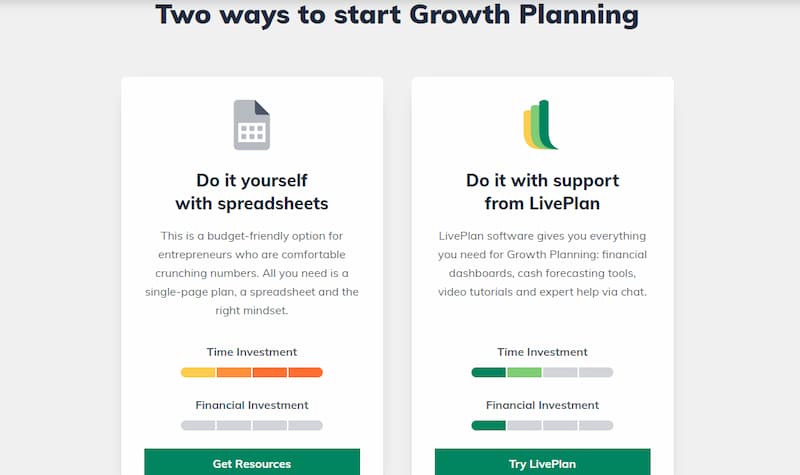 Two ways to start Growth Planning

Do it yourself with spreadsheets

This is a budget-friendly option for entrepreneurs who are comfortable crunching numbers. All you need is a single-page plan, a spreadsheet and the right mindset.

Time Investment

Financial Investment

Get Resources

Do it with support from LivePlan

LivePlan software gives you everything you need for Growth Planning: financial dashboards, cash forecasting tools, video tutorials and expert help via chat.

Time Investment

Financial Investment

Try LivePlan